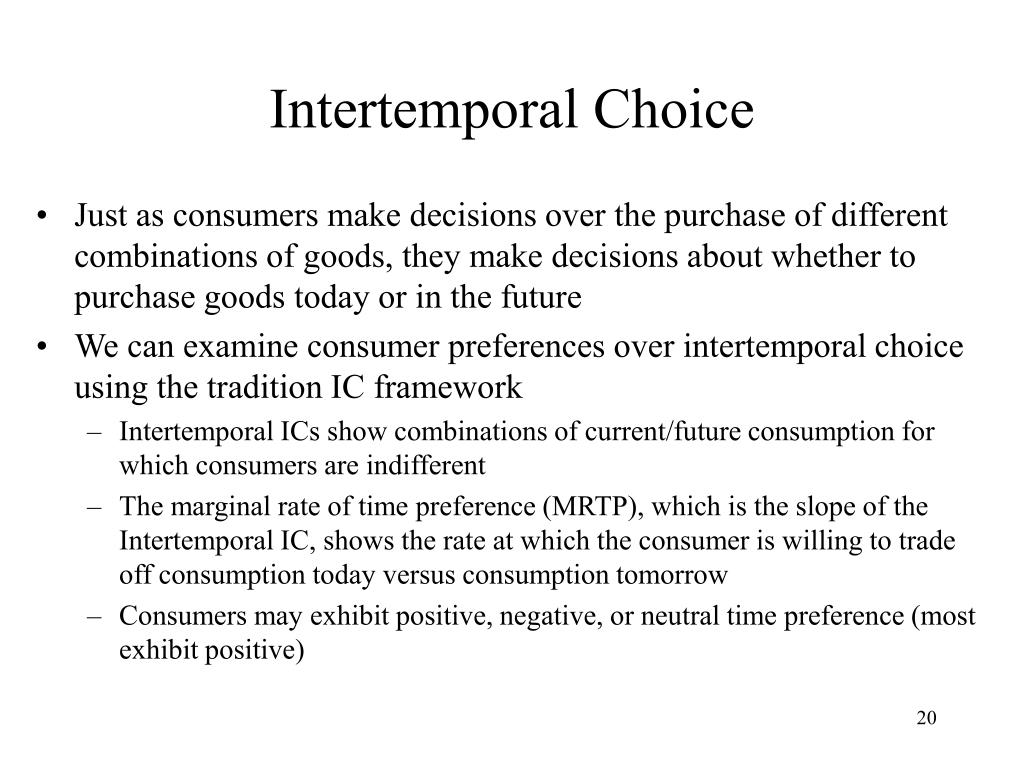 Intertemporal Choice

• Just as consumers make decisions over the purchase of different combinations of goods, they make decisions about whether to purchase goods today or in the future

• We can examine consumer preferences over intertemporal choice using the tradition IC framework

– Intertemporal ICs show combinations of current/future consumption for which consumers are indifferent

– The marginal rate of time preference (MRTP), which is the slope of the Intertemporal IC, shows the rate at which the consumer is willing to trade off consumption today versus consumption tomorrow

– Consumers may exhibit positive, negative, or neutral time preference (most exhibit positive)

20